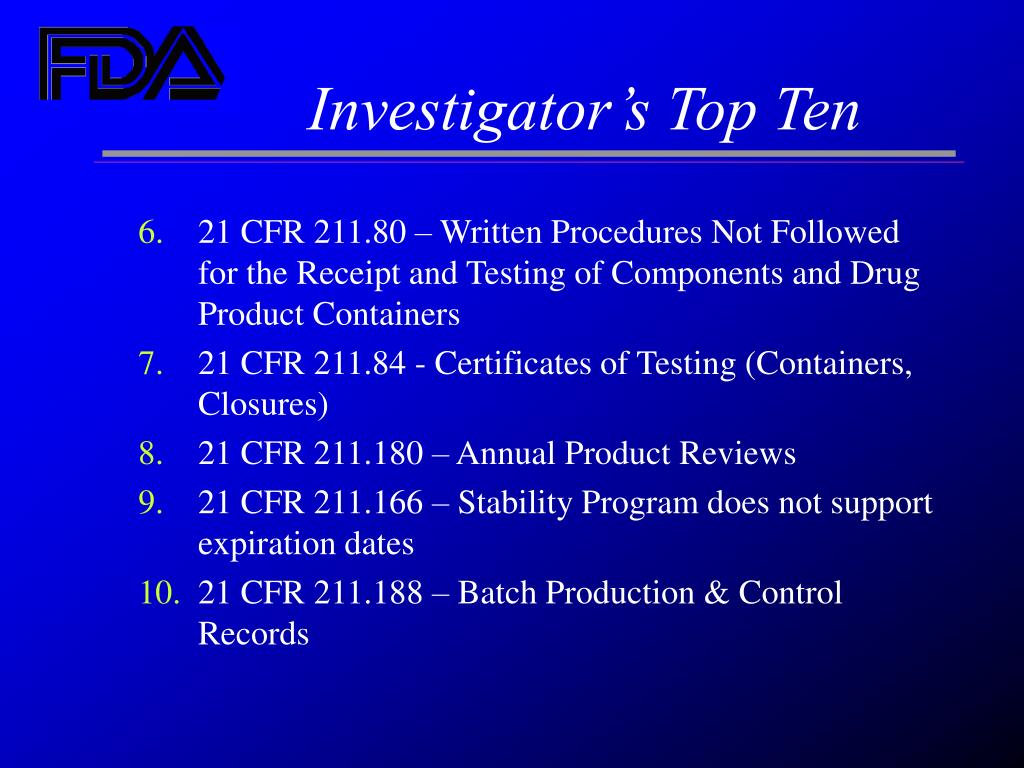 FDA

Investigator's Top Ten

6. 21 CFR 211.80 – Written Procedures Not Followed for the Receipt and Testing of Components and Drug Product Containers
7. 21 CFR 211.84 - Certificates of Testing (Containers, Closures)
8. 21 CFR 211.180 – Annual Product Reviews
9. 21 CFR 211.166 – Stability Program does not support expiration dates
10. 21 CFR 211.188 – Batch Production & Control Records